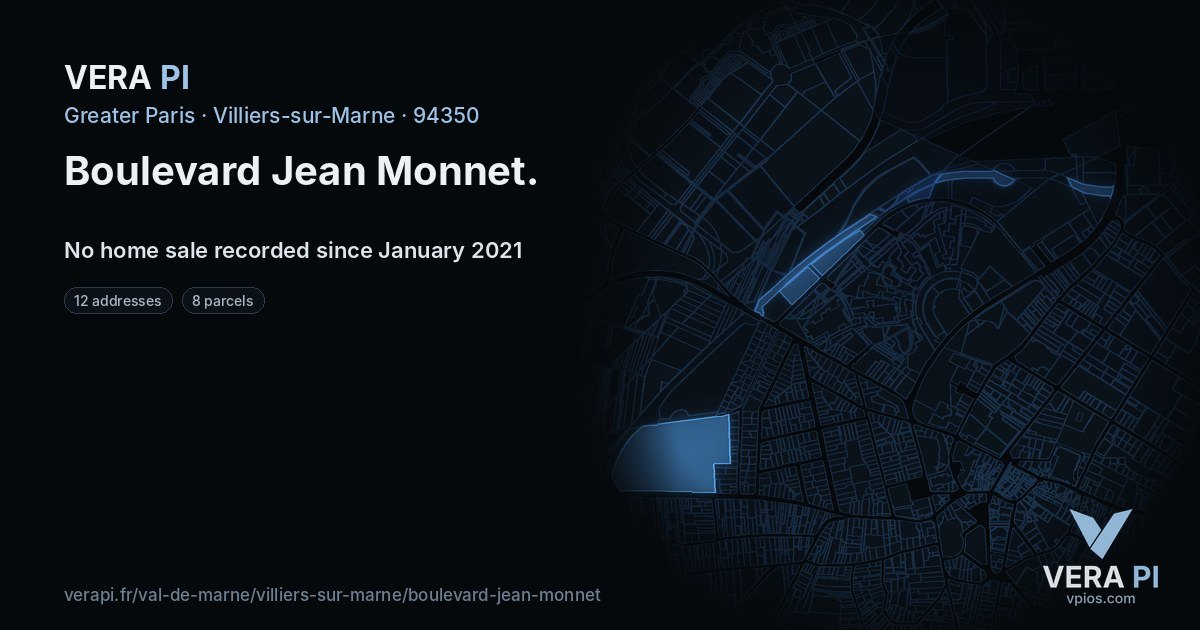 VERA PI

Greater Paris · Villiers-sur-Marne · 94350

Boulevard Jean Monnet.

No home sale recorded since January 2021

12 addresses

8 parcels

verapi.fr/val-de-marne/villiers-sur-marne/boulevard-jean-monnet

VERA PI
vpios.com